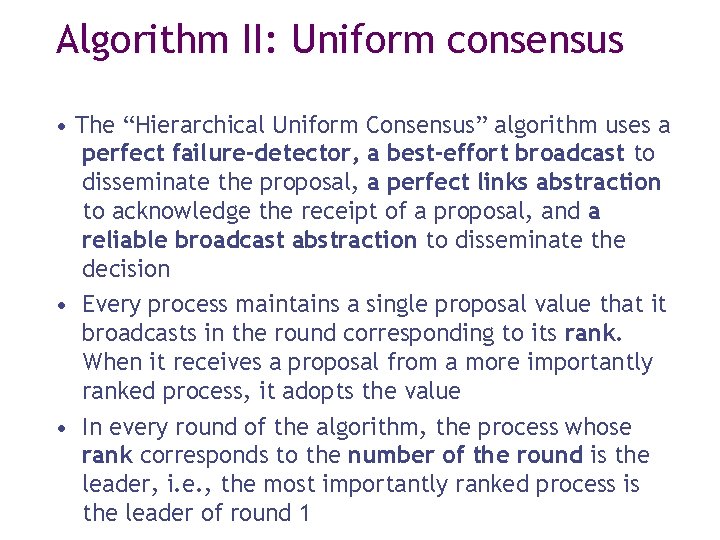 Algorithm II: Uniform consensus

• The “Hierarchical Uniform Consensus” algorithm uses a perfect failure-detector, a best-effort broadcast to disseminate the proposal, a perfect links abstraction to acknowledge the receipt of a proposal, and a reliable broadcast abstraction to disseminate the decision

• Every process maintains a single proposal value that it broadcasts in the round corresponding to its rank. When it receives a proposal from a more importantly ranked process, it adopts the value

• In every round of the algorithm, the process whose rank corresponds to the number of the round is the leader, i.e., the most importantly ranked process is the leader of round 1